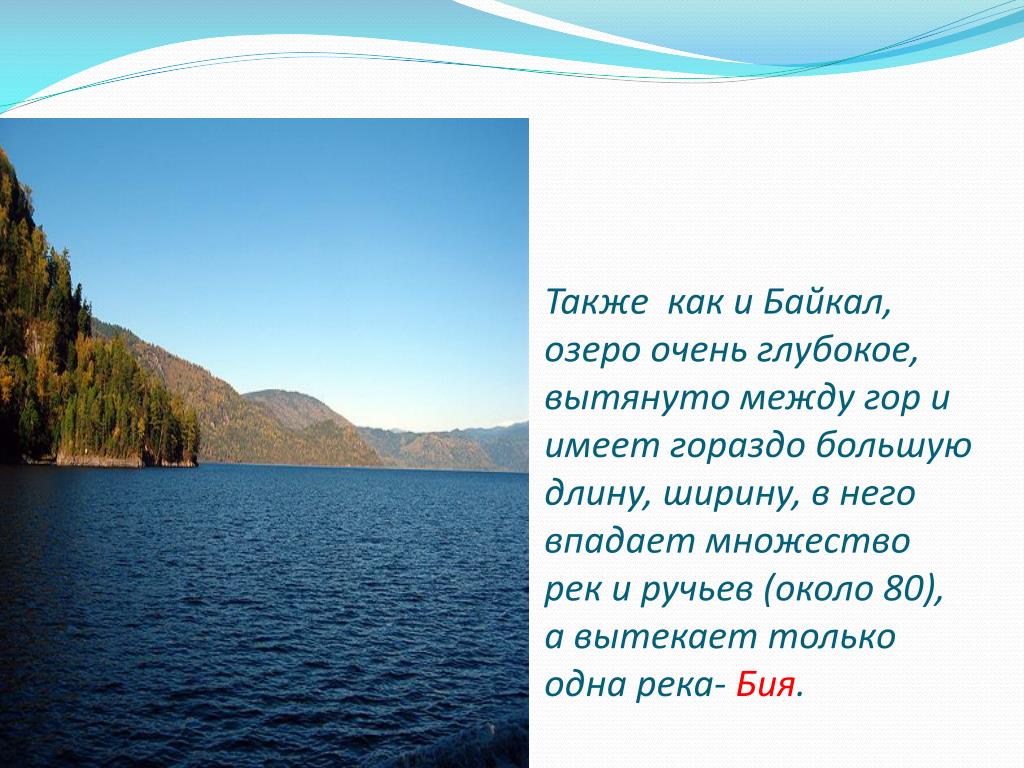 Также  как и Байкал, озеро очень глубокое, вытянуто между гор и имеет гораздо большую длину, ширину, в него впадает множество рек и ручьев (около 80), а вытекает только одна река- Бия.